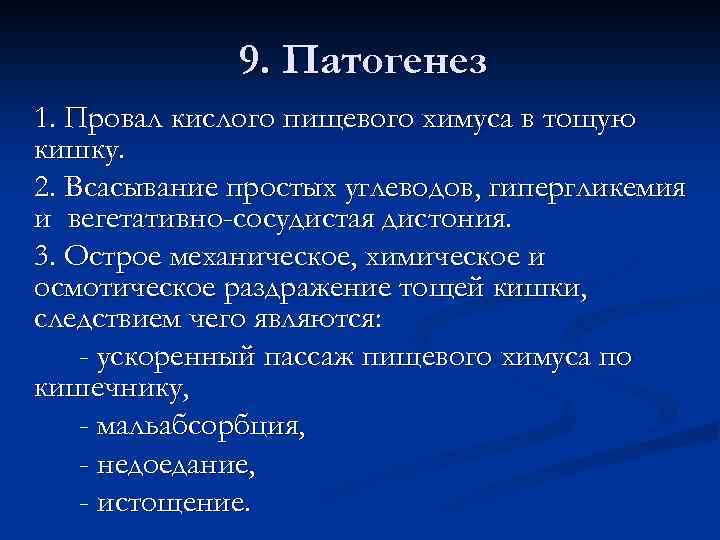 9. Патогенез

1. Провал кислого пищевого химуса в тощую кишку.

2. Всасывание простых углеводов, гипергликемия и вегетативно-сосудистая дистония.

3. Острое механическое, химическое и осмотическое раздражение тощей кишки, следствием чего являются:

- ускоренный пассаж пищевого химуса по кишечнику,

- мальабсорбция,

- недоедание,

- истощение.